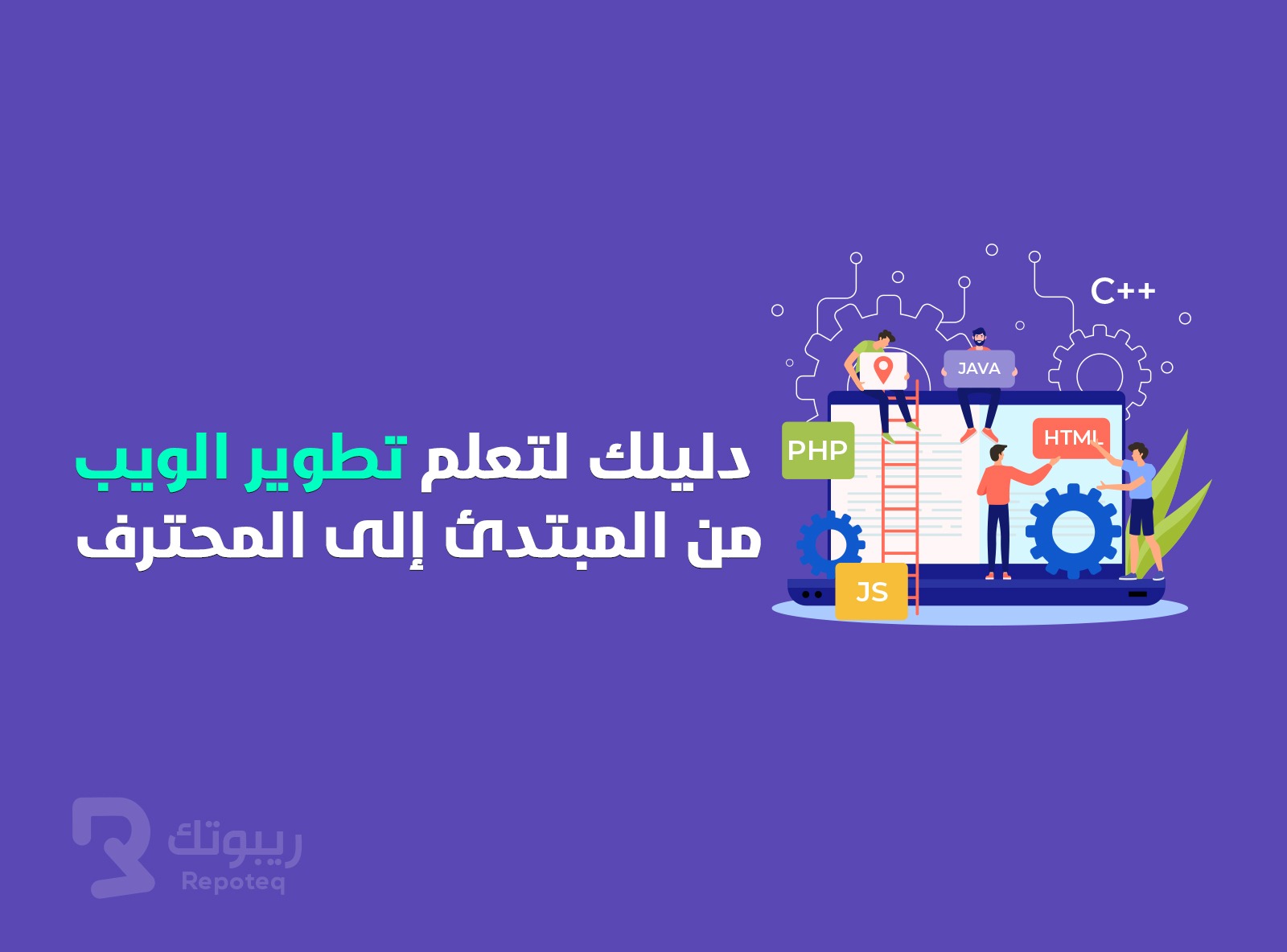 دليلك لتعلم تطوير الويب
من المبتدئ إلى المحترف

C++
JAVA
PHP
HTML
JS

ريبوتك
Repoteq